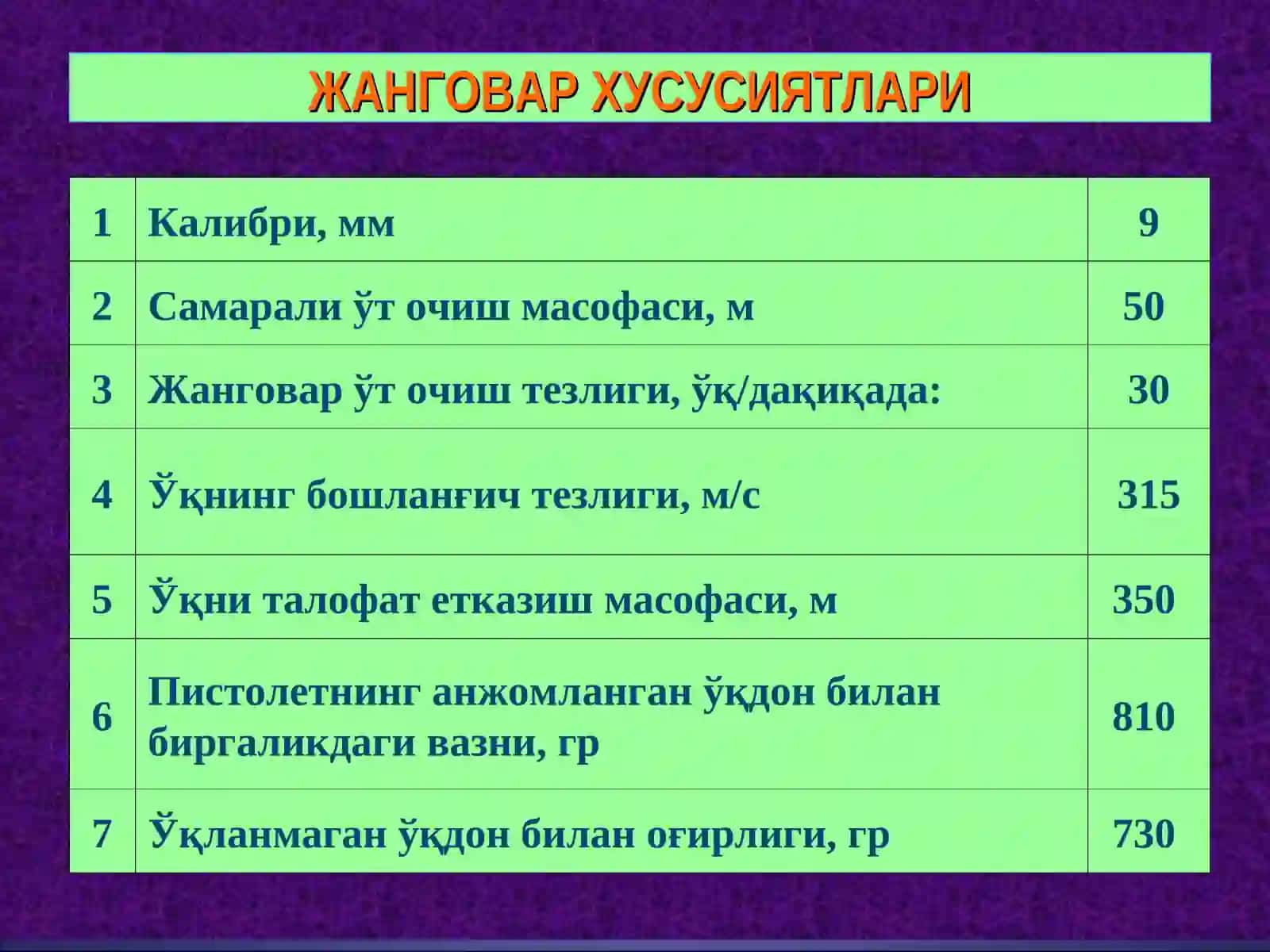 ЖАНГОВАР ХУСУСИЯТЛАРИ

| 1 | Калибри, мм | 9 |
|---|---|---|
| 2 | Самарали ўт очиш масофаси, м | 50 |
| 3 | Жанговар ўт очиш тезлиги, ўқ/дақиқада: | 30 |
| 4 | Ўқнинг бошланғич тезлиги, м/с | 315 |
| 5 | Ўқни талофат етказиш масофаси, м | 350 |
| 6 | Пистолетнинг анжомланган ўқдон билан биргаликдаги вазни, гр | 810 |
| 7 | Ўқланмаган ўқдон билан оғирлиги, гр | 730 |